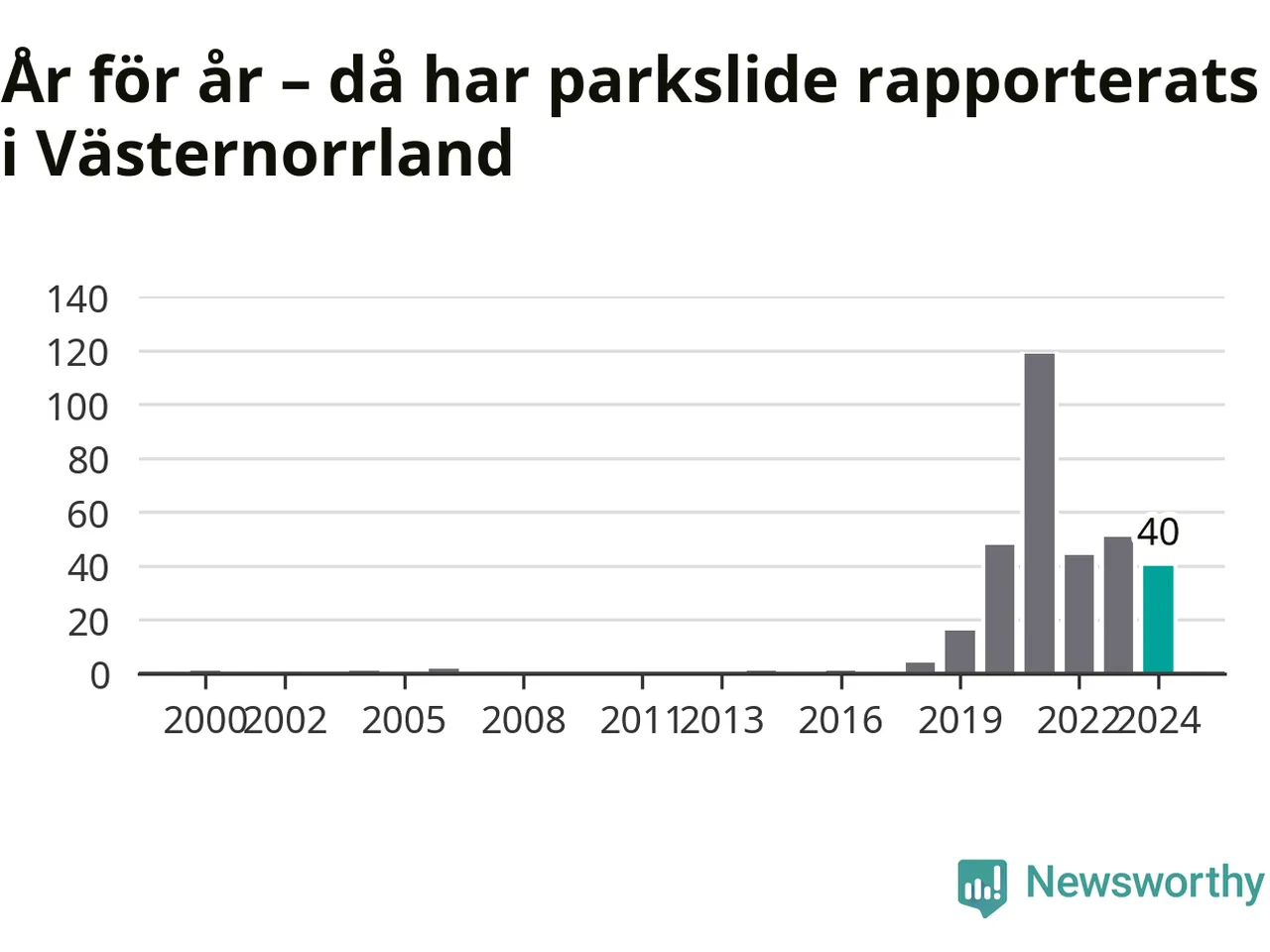 År för år – då har parkslide rapporterats i Västernorrland

140
120
100
80
60
40
20
0

40

2000 2002 2005 2008 2011 2013 2016 2019 2022 2024

Newsworthy